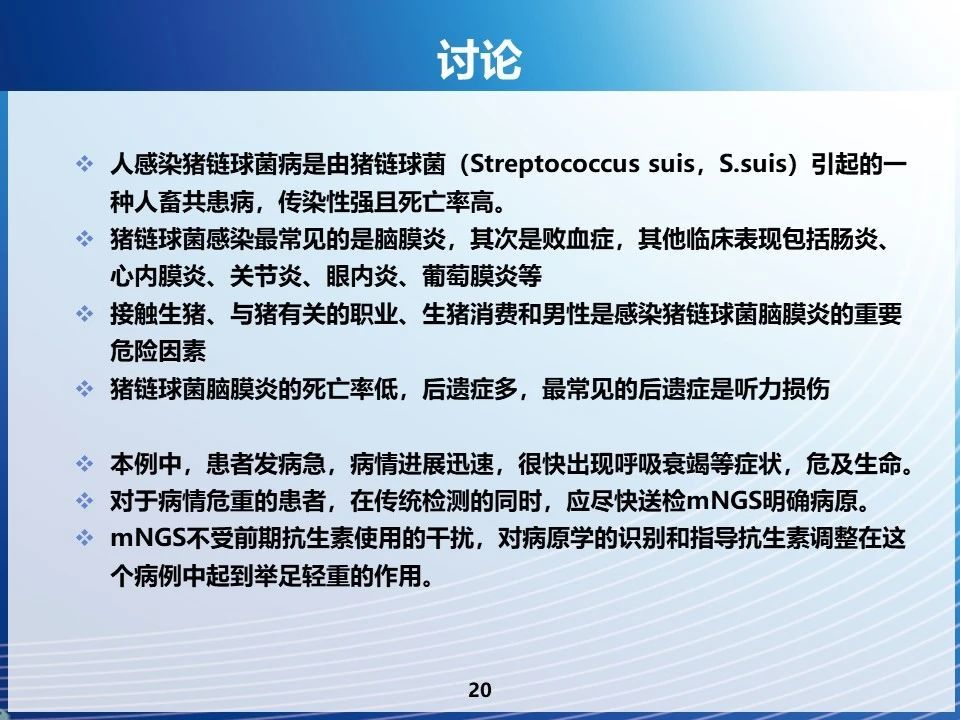 讨论

❖ 人感染猪链球菌病是由猪链球菌（Streptococcus suis，S.suis）引起的一种人畜共患病，传染性强且死亡率高。
❖ 猪链球菌感染最常见的是脑膜炎，其次是败血症，其他临床表现包括肠炎、心内膜炎、关节炎、眼内炎、葡萄膜炎等
❖ 接触生猪、与猪有关的职业、生猪消费和男性是感染猪链球菌脑膜炎的重要危险因素
❖ 猪链球菌脑膜炎的死亡率低，后遗症多，最常见的后遗症是听力损伤

❖ 本例中，患者发病急，病情进展迅速，很快出现呼吸衰竭等症状，危及生命。
❖ 对于病情危重的患者，在传统检测的同时，应尽快送检mNGS明确病原。
❖ mNGS不受前期抗生素使用的干扰，对病原学的识别和指导抗生素调整在这个病例中起到举足轻重的作用。

20